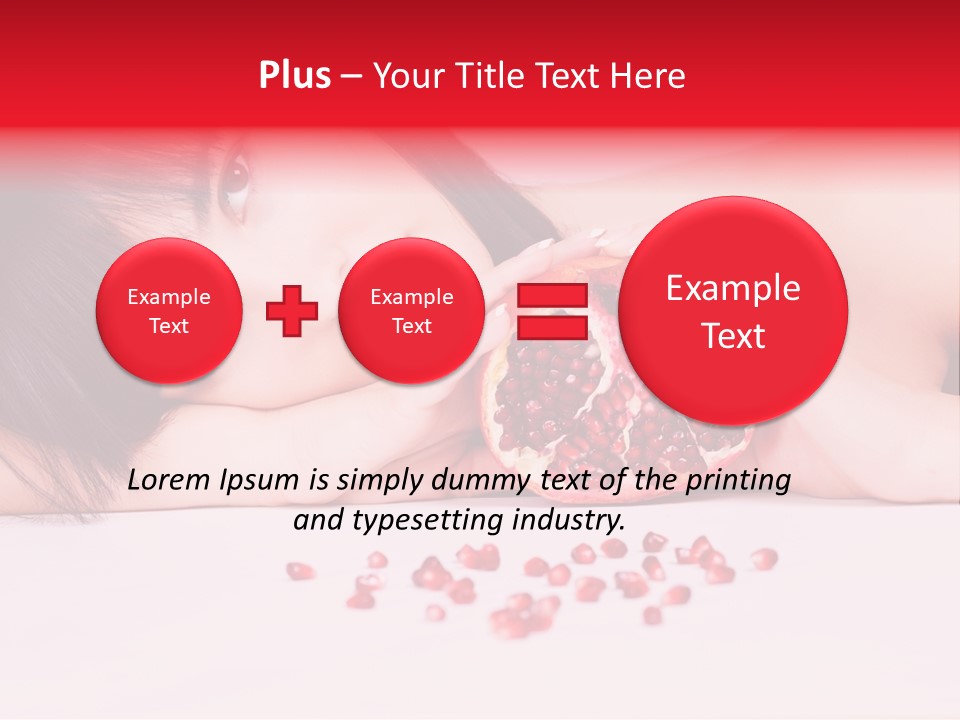 Plus – Your Title Text Here

Example Text

Example Text

Example Text

Lorem Ipsum is simply dummy text of the printing and typesetting industry.